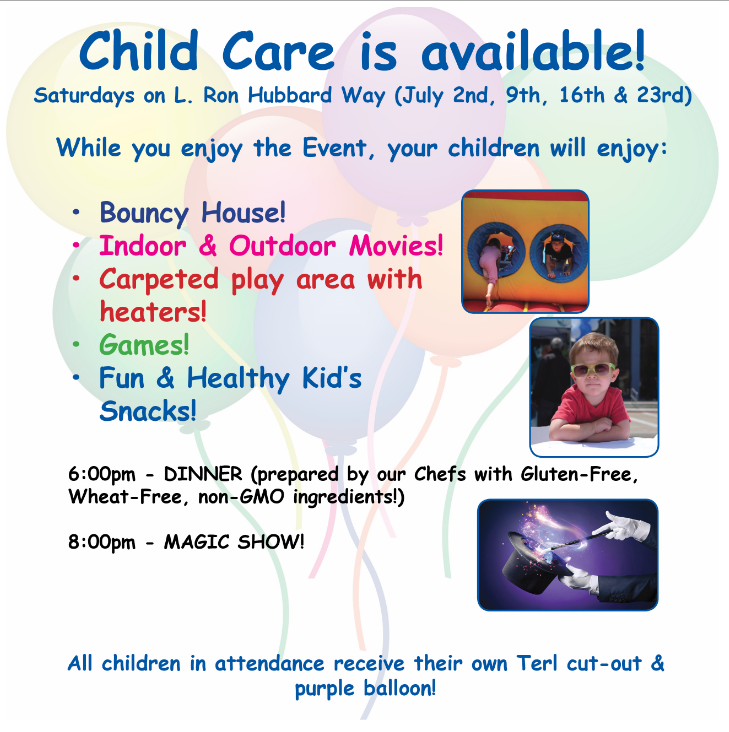 Child Care is available!
Saturdays on L. Ron Hubbard Way (July 2nd, 9th, 16th & 23rd)

While you enjoy the Event, your children will enjoy:

• Bouncy House!
• Indoor & Outdoor Movies!
• Carpeted play area with heaters!
• Games!
• Fun & Healthy Kid's Snacks!

6:00pm - DINNER (prepared by our Chefs with Gluten-Free, Wheat-Free, non-GMO ingredients!)

8:00pm - MAGIC SHOW!

All children in attendance receive their own Terl cut-out & purple balloon!